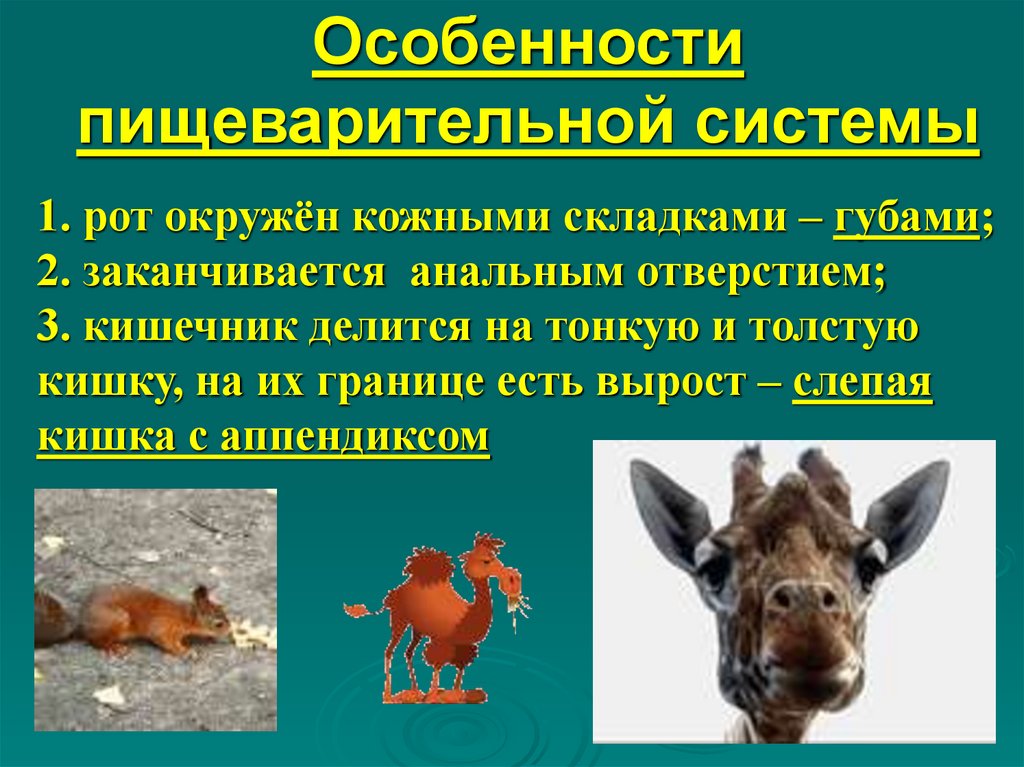 Особенности пищеварительной системы

1. рот окружён кожными складками – губами;
2. заканчивается анальным отверстием;
3. кишечник делится на тонкую и толстую кишку, на их границе есть вырост – слепая кишка с аппендиксом